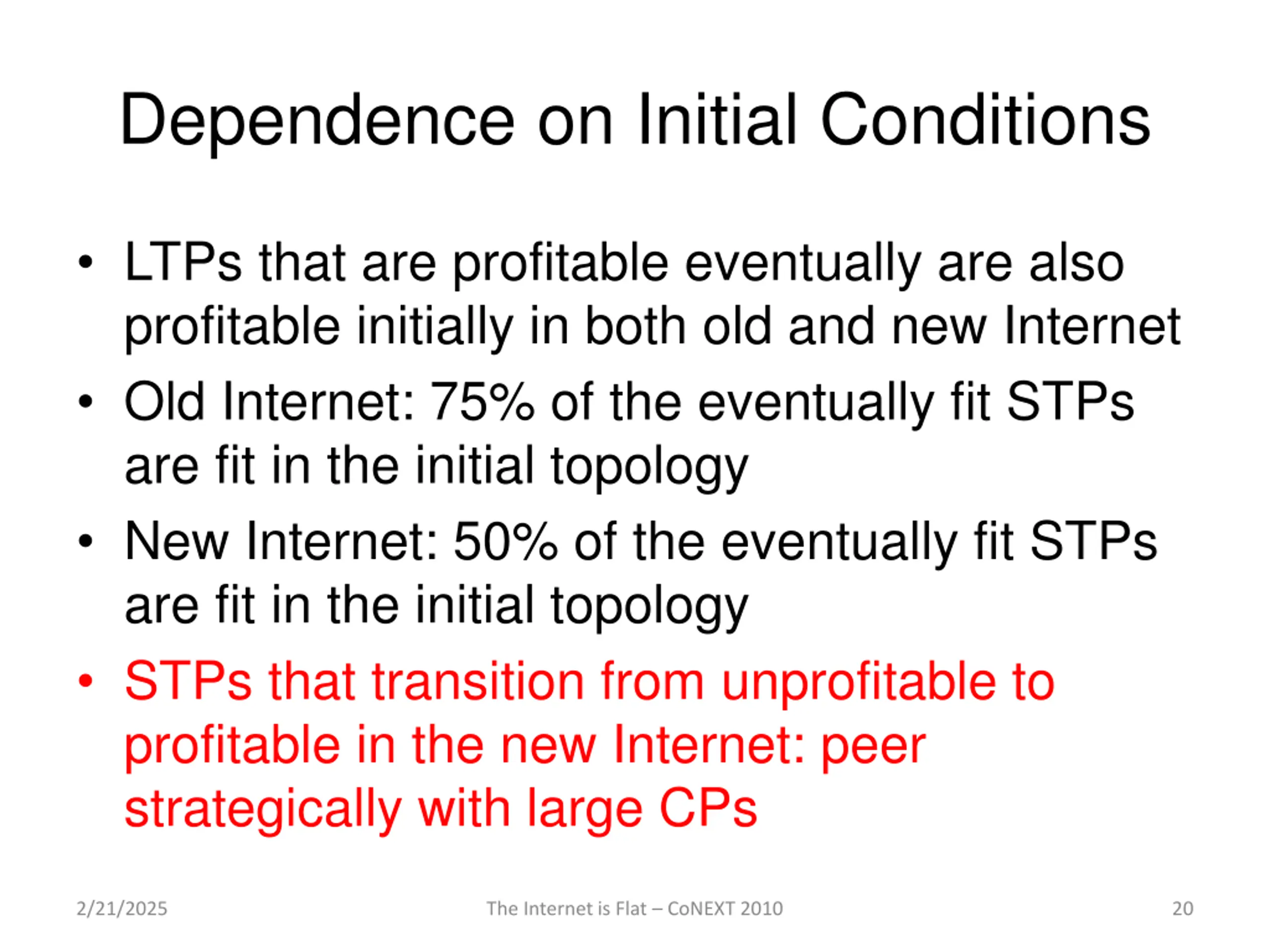 Dependence on Initial Conditions

• LTPs that are profitable eventually are also profitable initially in both old and new Internet
• Old Internet: 75% of the eventually fit STPs are fit in the initial topology
• New Internet: 50% of the eventually fit STPs are fit in the initial topology
• STPs that transition from unprofitable to profitable in the new Internet: peer strategically with large CPs

2/21/2025 The Internet is Flat – CoNEXT 2010 20